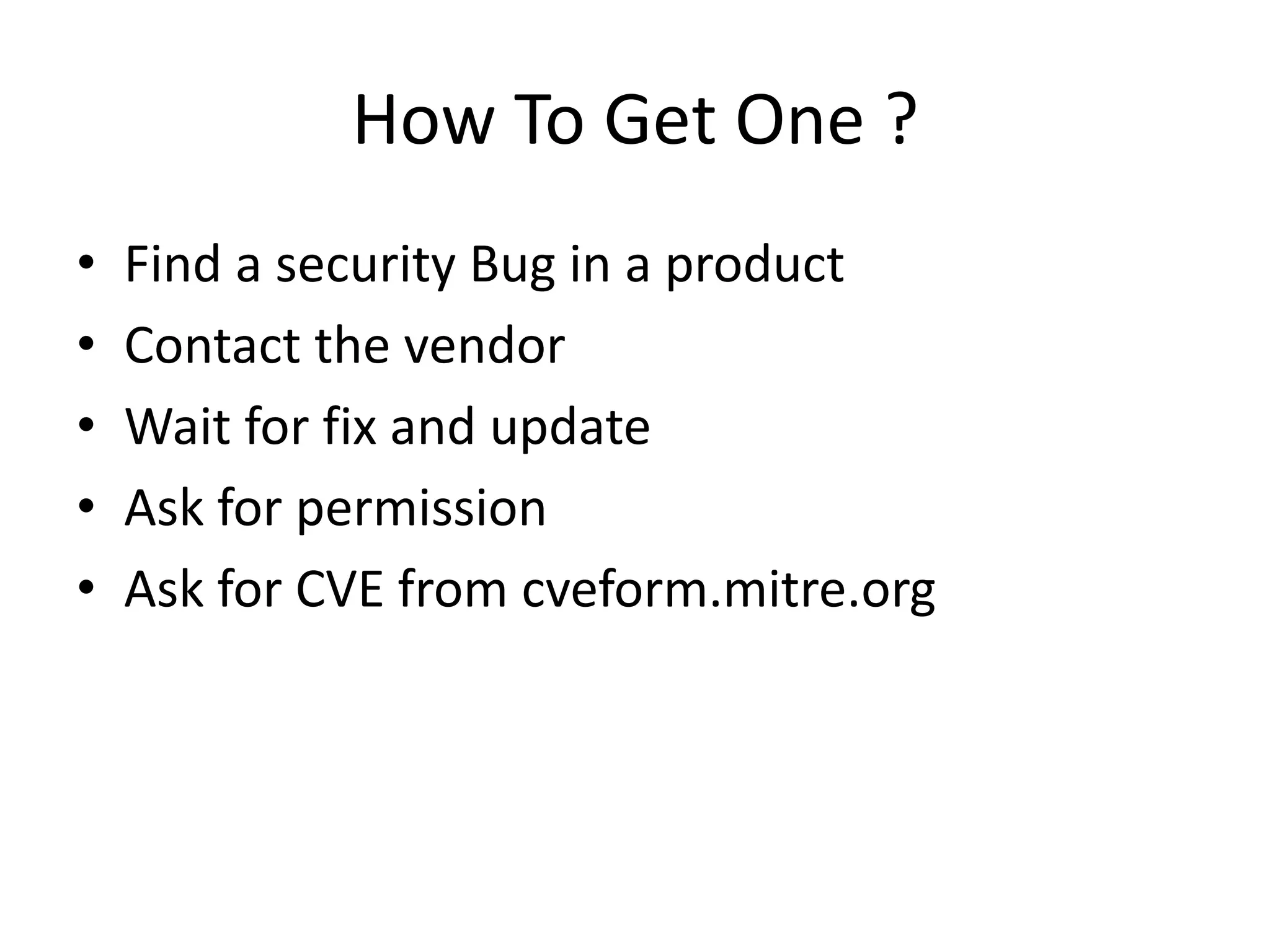 How To Get One ?

• Find a security Bug in a product
• Contact the vendor
• Wait for fix and update
• Ask for permission
• Ask for CVE from cveform.mitre.org